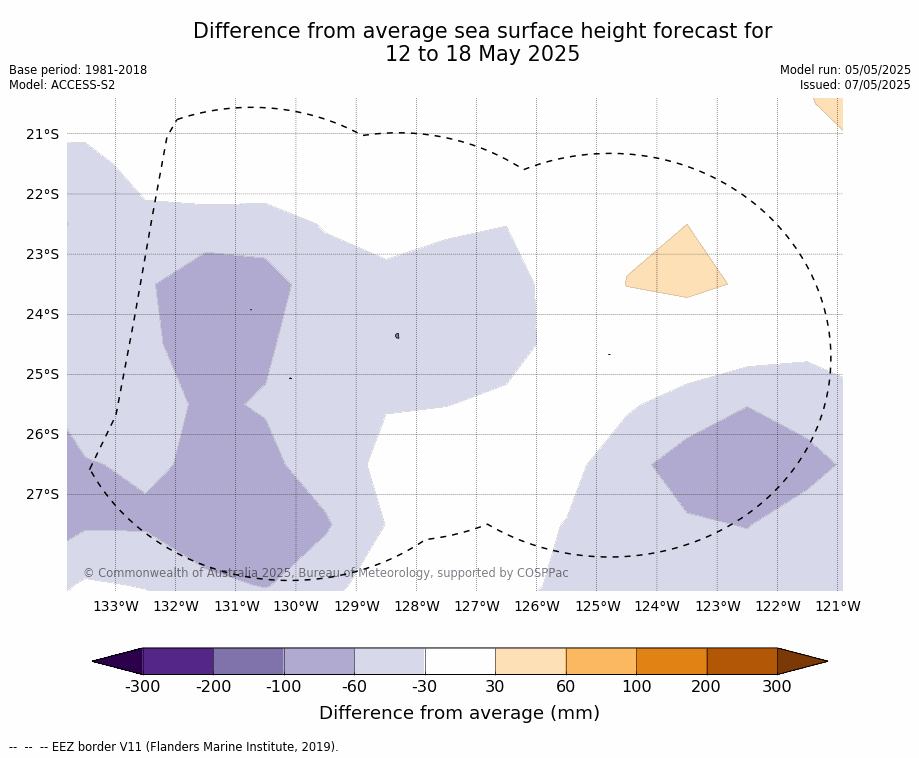 Difference from average sea surface height forecast for
12 to 18 May 2025

Base period: 1981-2018
Model: ACCESS-S2

Model run: 05/05/2025
Issued: 07/05/2025

21°S
22°S
23°S
24°S
25°S
26°S
27°S

© Commonwealth of Australia 2025, Bureau of Meteorology, supported by COSPPac

133°W 132°W 131°W 130°W 129°W 128°W 127°W 126°W 125°W 124°W 123°W 122°W 121°W

-300 -200 -100 -60 -30 30 60 100 200 300

Difference from average (mm)

-- -- -- EEZ border V11 (Flanders Marine Institute, 2019).